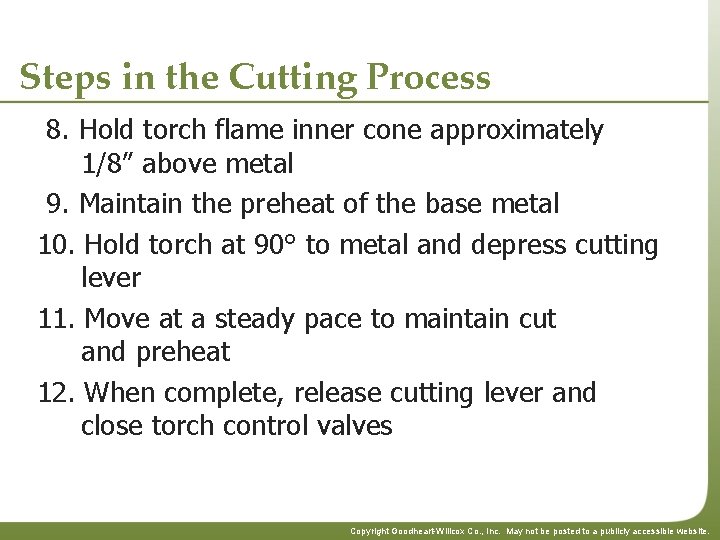 Steps in the Cutting Process

8. Hold torch flame inner cone approximately 1/8″ above metal

9. Maintain the preheat of the base metal

10. Hold torch at 90° to metal and depress cutting lever

11. Move at a steady pace to maintain cut and preheat

12. When complete, release cutting lever and close torch control valves

Copyright Goodheart-Willcox Co., Inc. May not be posted to a publicly accessible website.